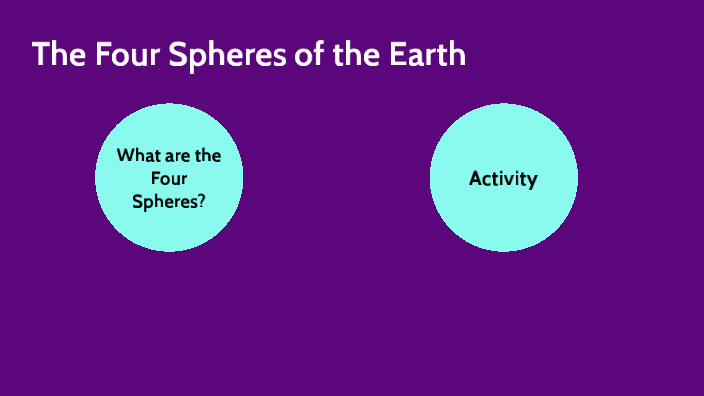 The Four Spheres of the Earth

What are the Four Spheres?

Activity